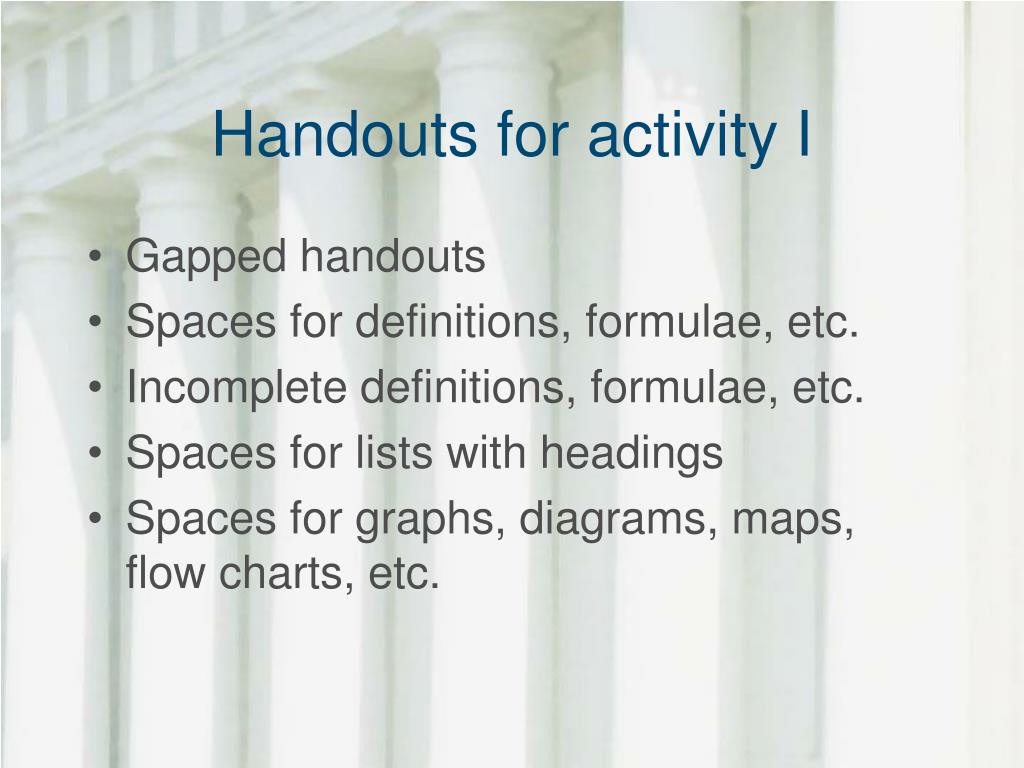 Handouts for activity I

• Gapped handouts
• Spaces for definitions, formulae, etc.
• Incomplete definitions, formulae, etc.
• Spaces for lists with headings
• Spaces for graphs, diagrams, maps, flow charts, etc.